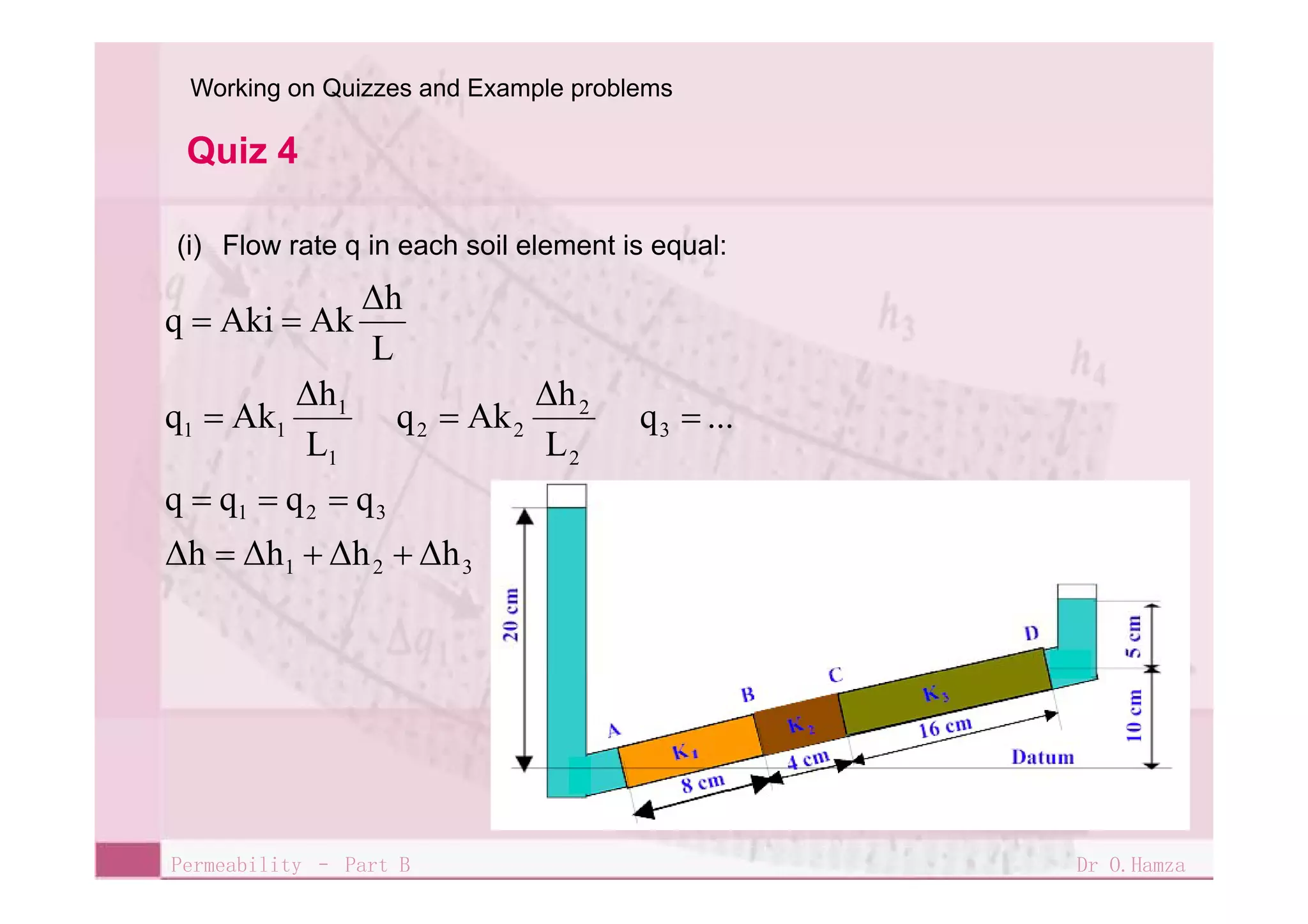 Working on Quizzes and Example problems

Quiz 4

(i) Flow rate q in each soil element is equal:

$q = Aki = Ak\frac{\Delta h}{L}$

$q_1 = Ak_1\frac{\Delta h_1}{L_1}$ $q_2 = Ak_2\frac{\Delta h_2}{L_2}$ $q_3 = ...$

$q = q_1 = q_2 = q_3$

$\Delta h = \Delta h_1 + \Delta h_2 + \Delta h_3$

20 cm

A

B

C

D

$K_1$

$K_2$

$K_3$

8 cm

4 cm

16 cm

Datum

5 cm

10 cm

Permeability - Part B

Dr O.Hamza